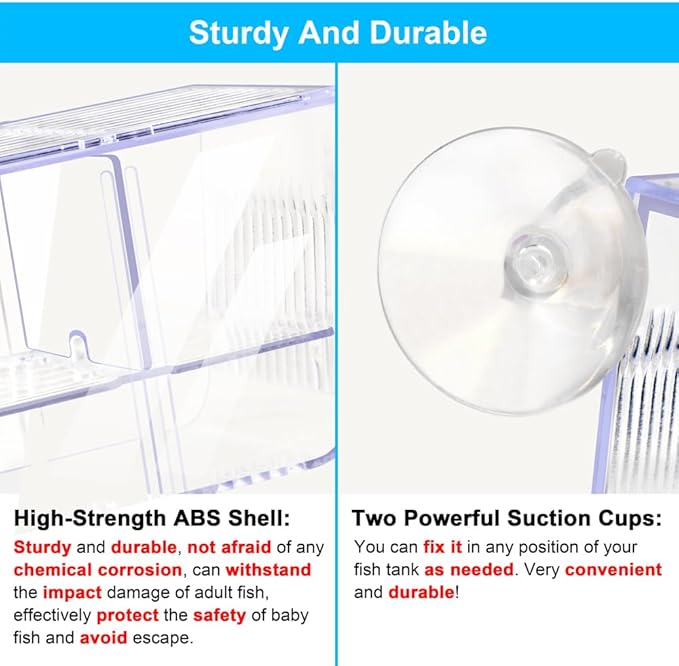 Sturdy And Durable

High-Strength ABS Shell:

Sturdy and durable, not afraid of any chemical corrosion, can withstand the impact damage of adult fish, effectively protect the safety of baby fish and avoid escape.

Two Powerful Suction Cups:

You can fix it in any position of your fish tank as needed. Very convenient and durable!